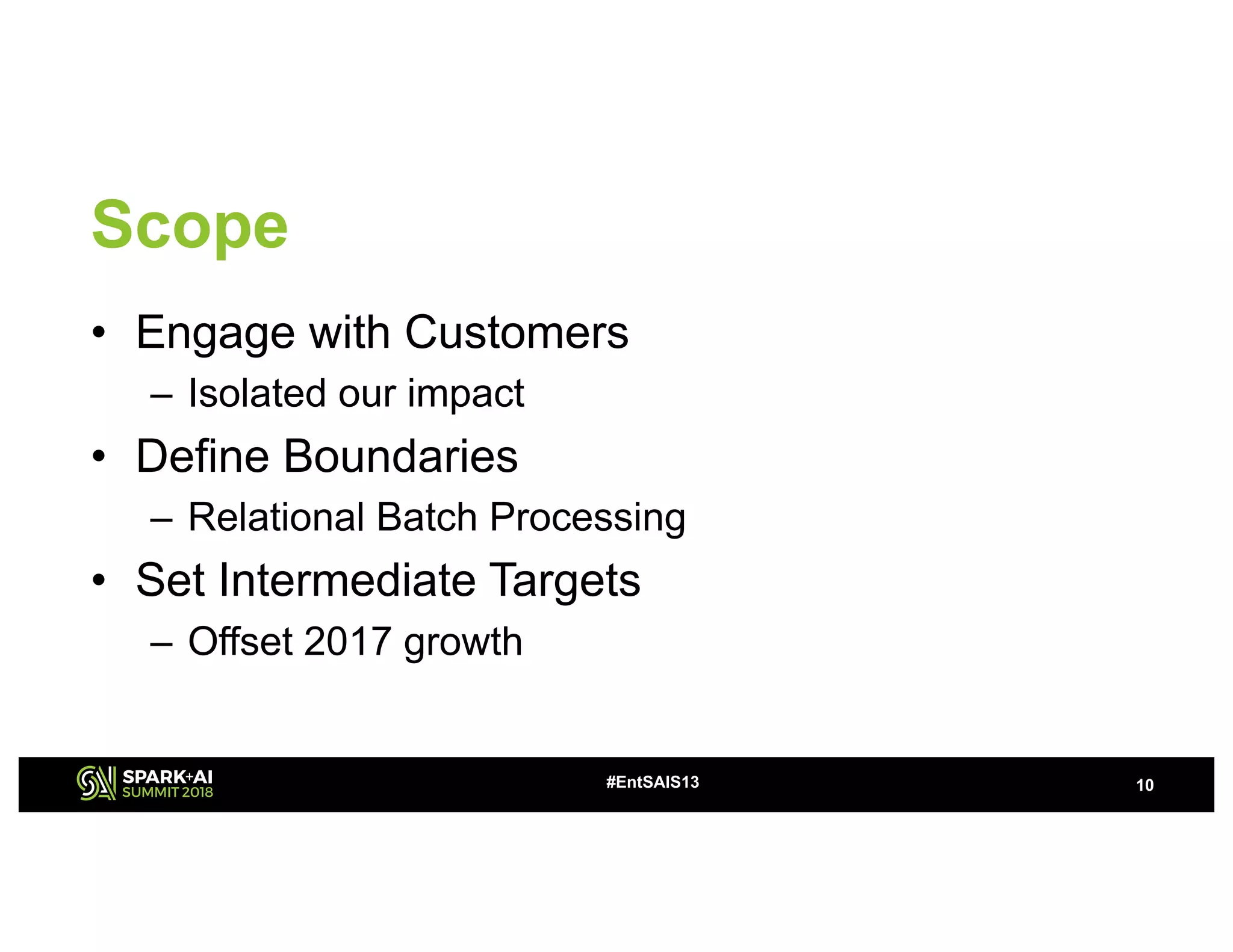 Scope

• Engage with Customers
  – Isolated our impact
• Define Boundaries
  – Relational Batch Processing
• Set Intermediate Targets
  – Offset 2017 growth

SPARK+AI SUMMIT 2018

#EntSAIS13

10